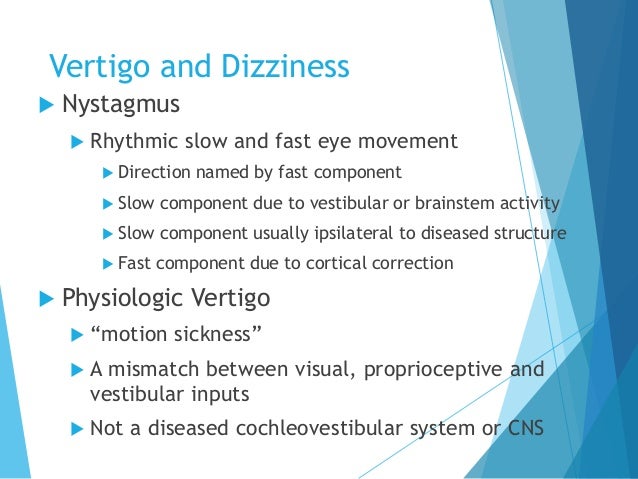 Vertigo and Dizziness

Nystagmus

Rhythmic slow and fast eye movement

Direction named by fast component

Slow component due to vestibular or brainstem activity

Slow component usually ipsilateral to diseased structure

Fast component due to cortical correction

Physiologic Vertigo

“motion sickness”

A mismatch between visual, proprioceptive and vestibular inputs

Not a diseased cochleovestibular system or CNS